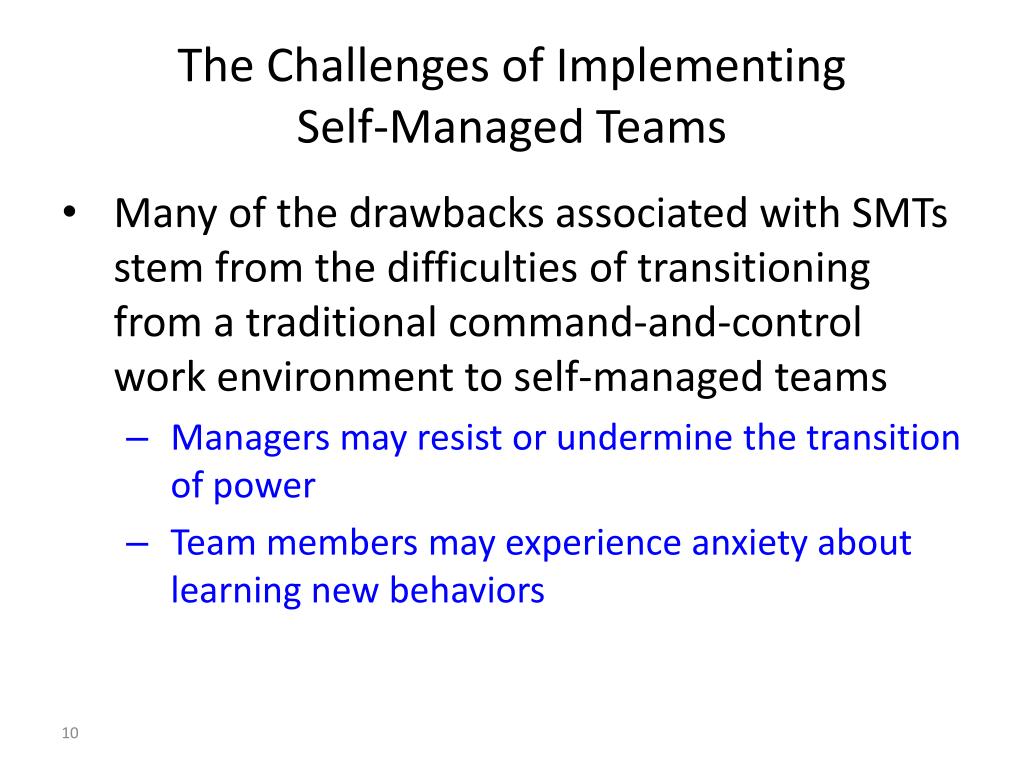 The Challenges of Implementing Self-Managed Teams

• Many of the drawbacks associated with SMTs stem from the difficulties of transitioning from a traditional command-and-control work environment to self-managed teams
– Managers may resist or undermine the transition of power
– Team members may experience anxiety about learning new behaviors

10